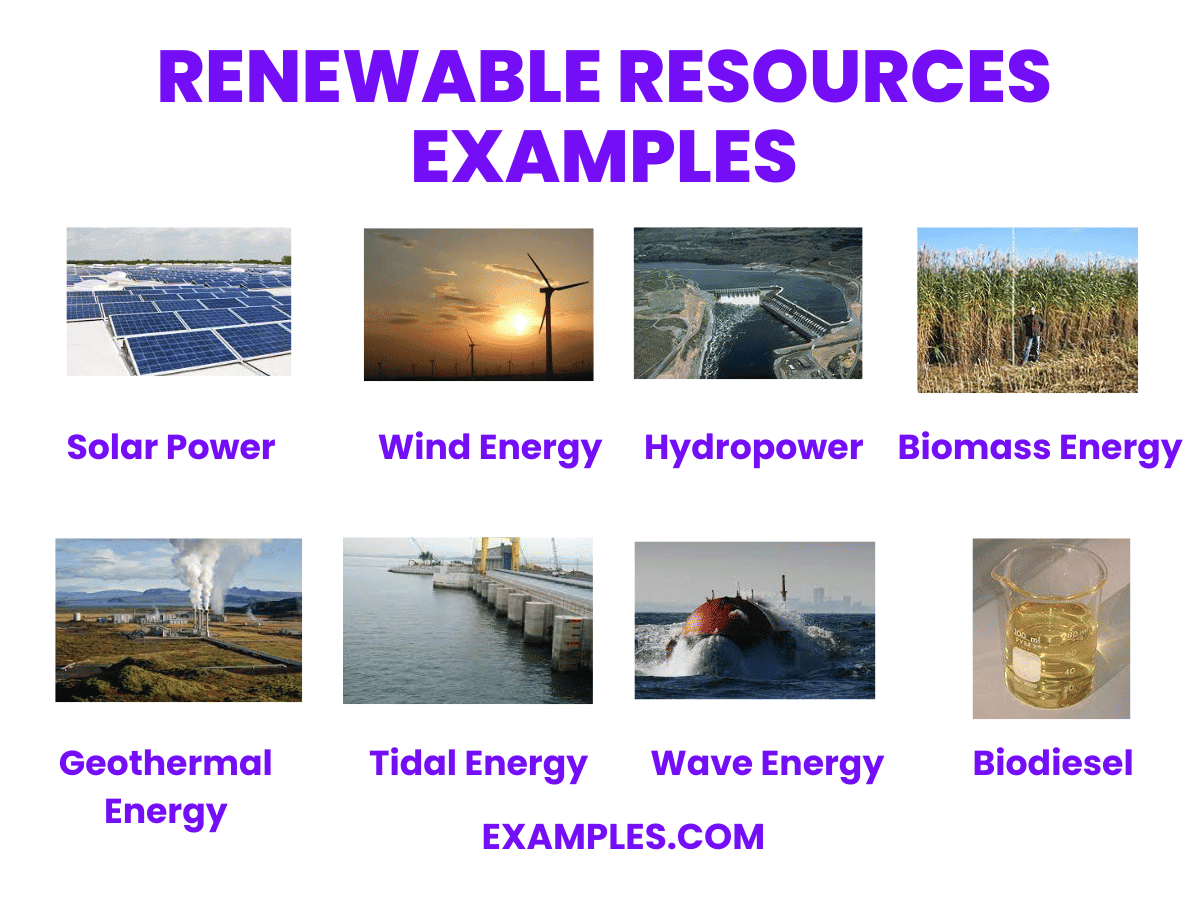 RENEWABLE RESOURCES EXAMPLES

Solar Power

Wind Energy

Hydropower

Biomass Energy

Geothermal Energy

Tidal Energy

Wave Energy

Biodiesel

EXAMPLES.COM